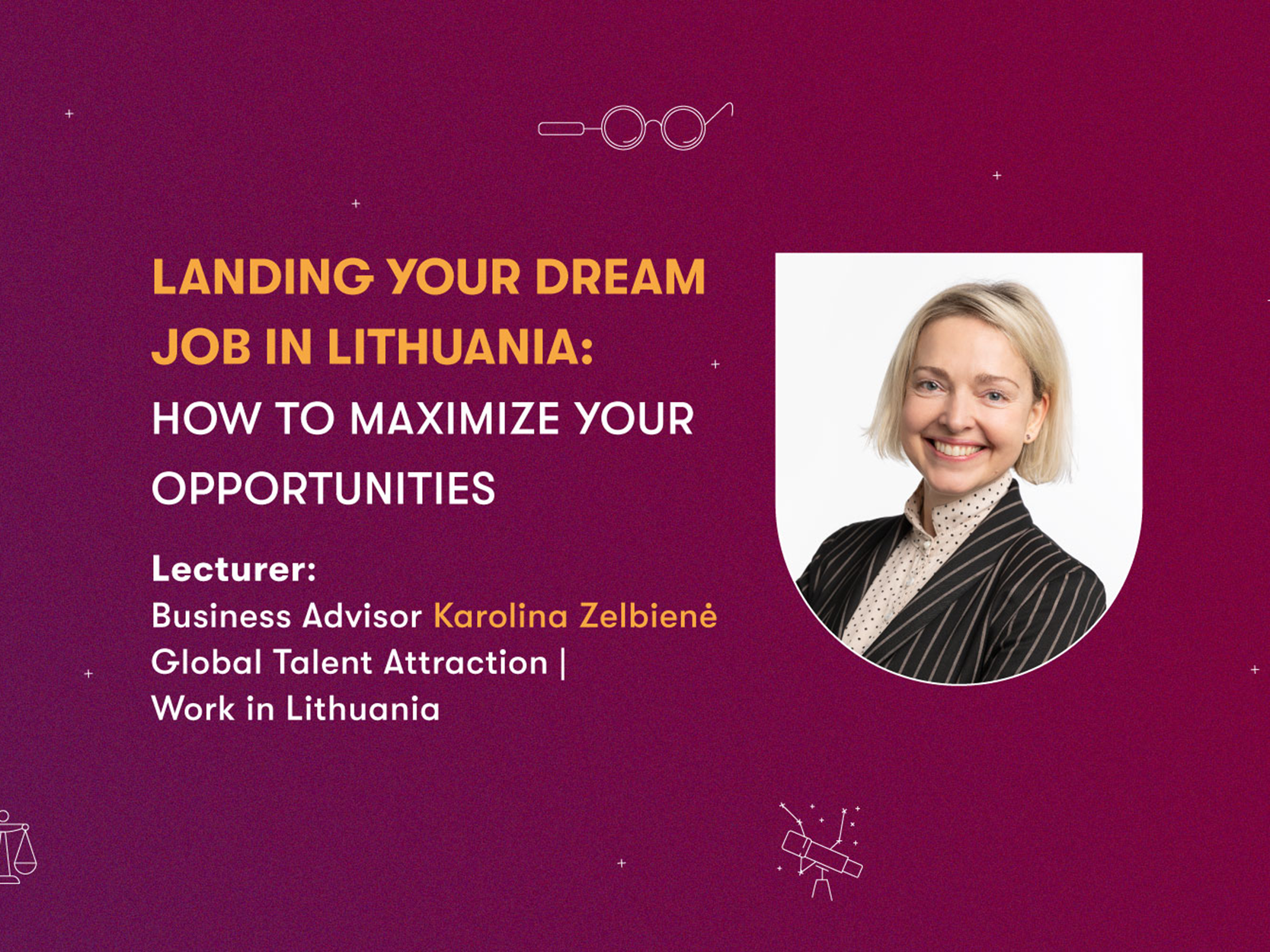 LANDING YOUR DREAM JOB IN LITHUANIA:

HOW TO MAXIMIZE YOUR OPPORTUNITIES

Lecturer:
Business Advisor Karolina Zelbienė
Global Talent Attraction |
Work in Lithuania